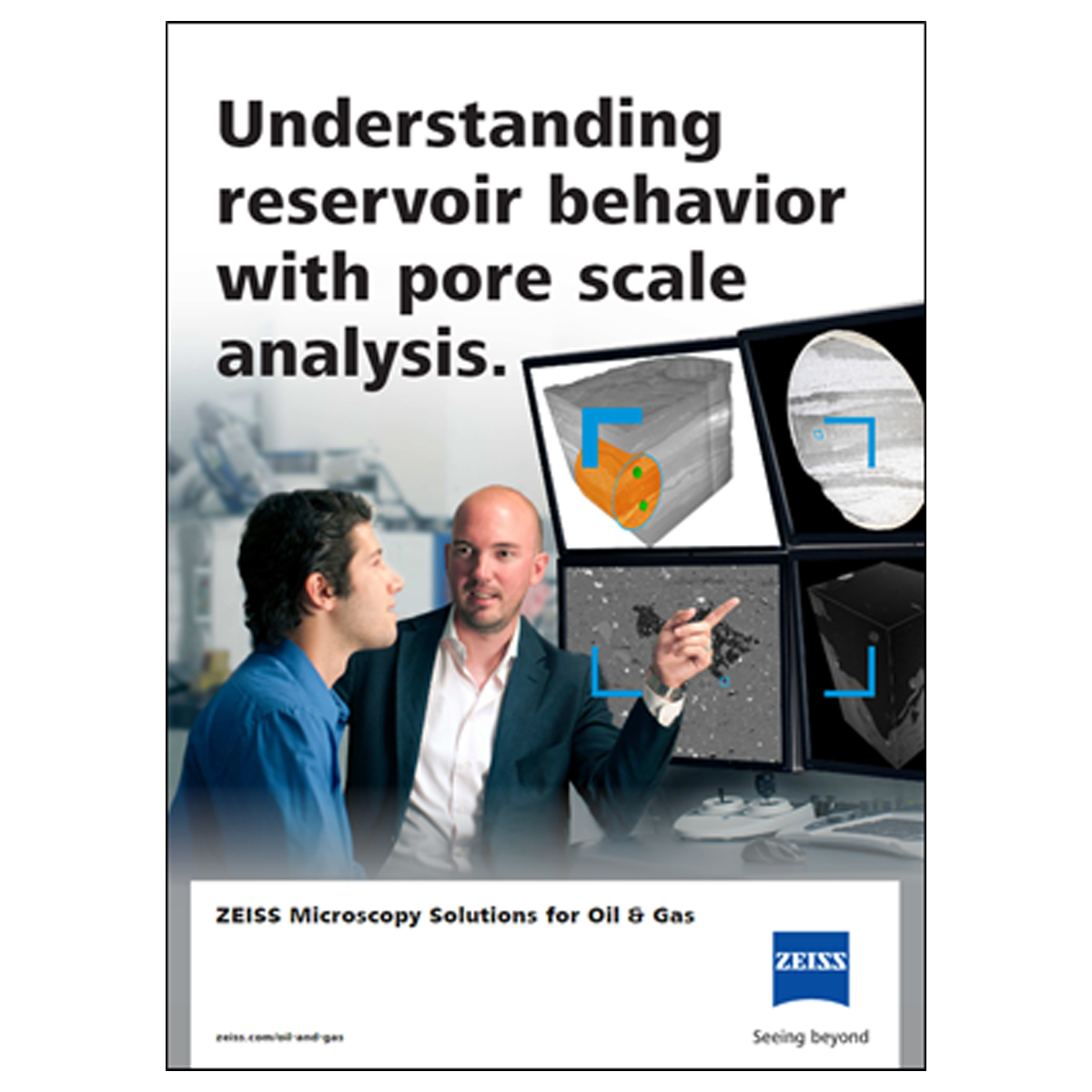 Understanding reservoir behavior with pore scale analysis.

ZEISS Microscopy Solutions for Oil & Gas

ZEISS

zeiss.com/oil-and-gas

Seeing beyond